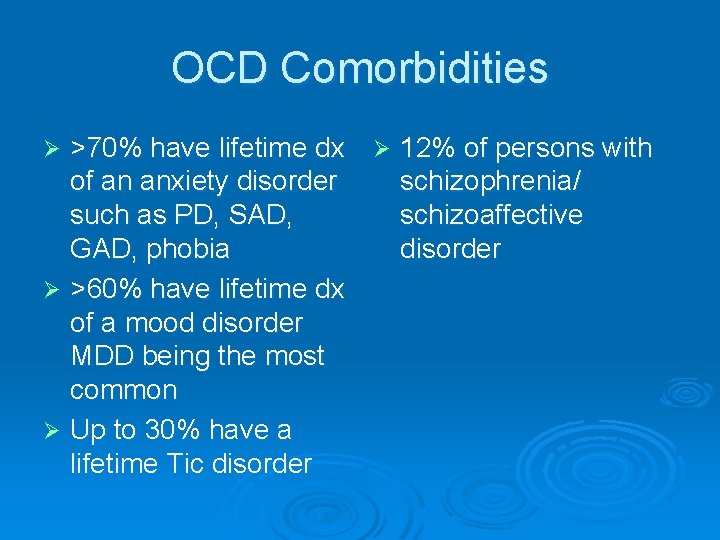 OCD Comorbidities

➢ >70% have lifetime dx of an anxiety disorder such as PD, SAD, GAD, phobia

➢ >60% have lifetime dx of a mood disorder MDD being the most common

➢ Up to 30% have a lifetime Tic disorder

➢ 12% of persons with schizophrenia/ schizoaffective disorder